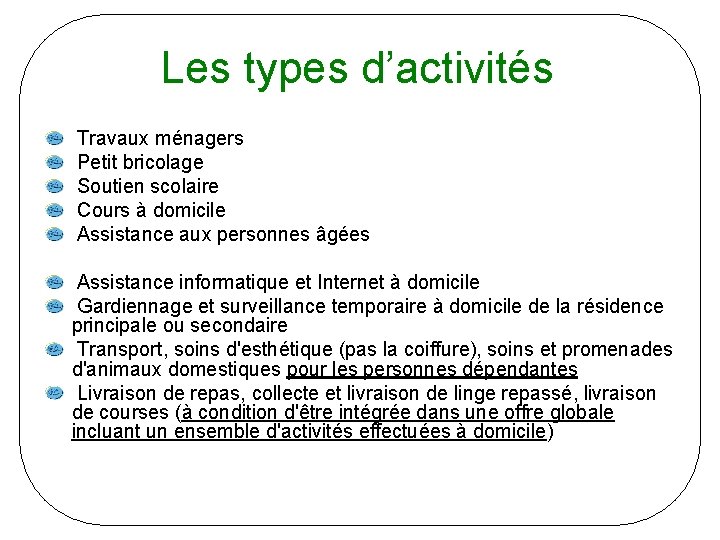 Les types d’activités

Travaux ménagers
Petit bricolage
Soutien scolaire
Cours à domicile
Assistance aux personnes âgées

Assistance informatique et Internet à domicile
Gardiennage et surveillance temporaire à domicile de la résidence principale ou secondaire
Transport, soins d'esthétique (pas la coiffure), soins et promenades d'animaux domestiques pour les personnes dépendantes
Livraison de repas, collecte et livraison de linge repassé, livraison de courses (à condition d'être intégrée dans une offre globale incluant un ensemble d'activités effectuées à domicile)